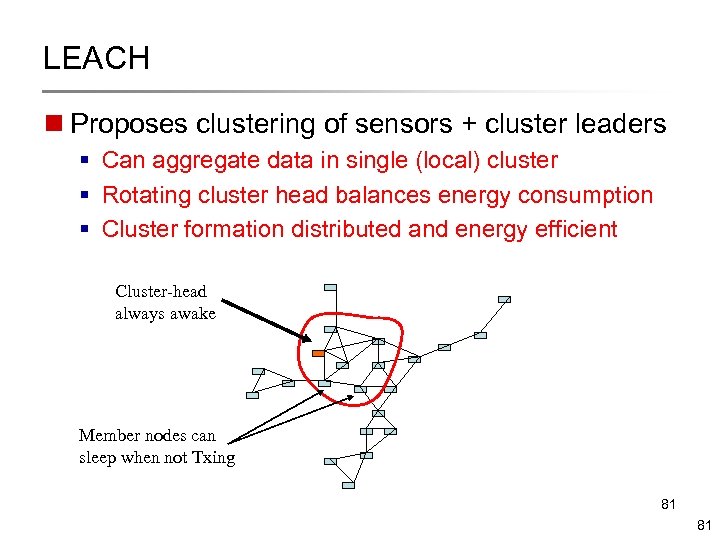 LEACH

Proposes clustering of sensors + cluster leaders

Can aggregate data in single (local) cluster

Rotating cluster head balances energy consumption

Cluster formation distributed and energy efficient

Cluster-head always awake

Member nodes can sleep when not Txing

81

81